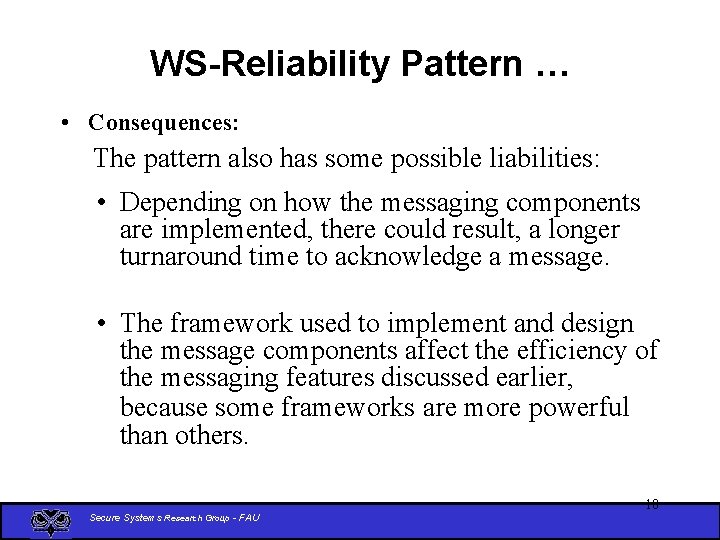 WS-Reliability Pattern …

• Consequences:

The pattern also has some possible liabilities:

• Depending on how the messaging components are implemented, there could result, a longer turnaround time to acknowledge a message.

• The framework used to implement and design the message components affect the efficiency of the messaging features discussed earlier, because some frameworks are more powerful than others.

18

Secure Systems Research Group - FAU